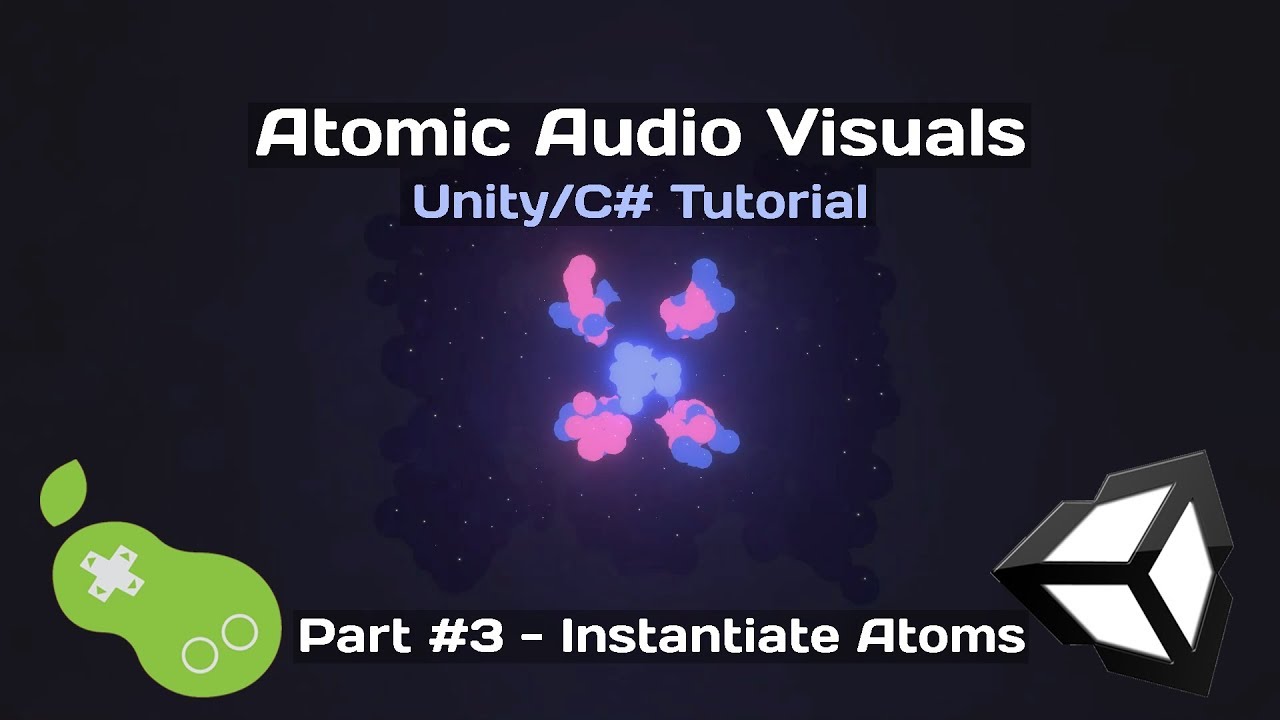 Atomic Audio Visuals
Unity/C# Tutorial

Part #3 - Instantiate Atoms